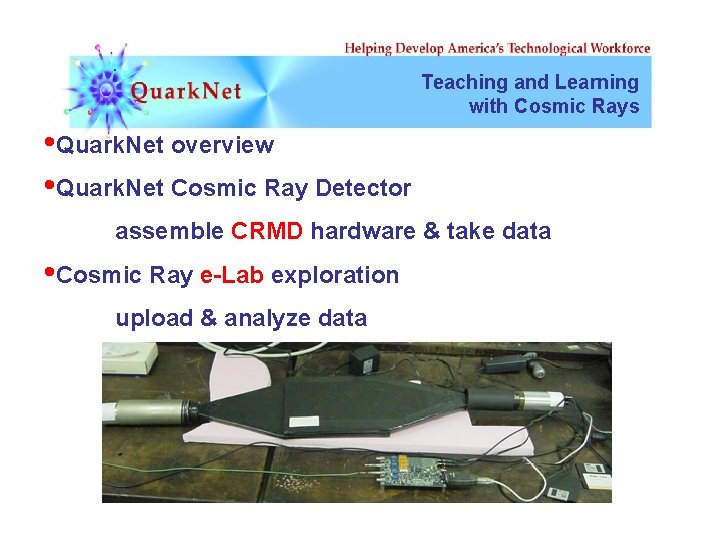 Helping Develop America's Technological Workforce

QuarkNet

Teaching and Learning
with Cosmic Rays

• QuarkNet overview

• QuarkNet Cosmic Ray Detector

assemble CRMD hardware & take data

• Cosmic Ray e-Lab exploration

upload & analyze data